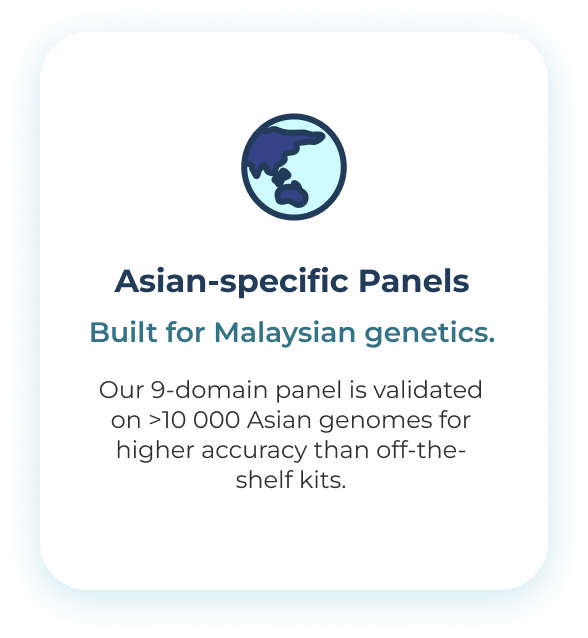 Asian-specific Panels

Built for Malaysian genetics.

Our 9-domain panel is validated on >10 000 Asian genomes for higher accuracy than off-the-shelf kits.